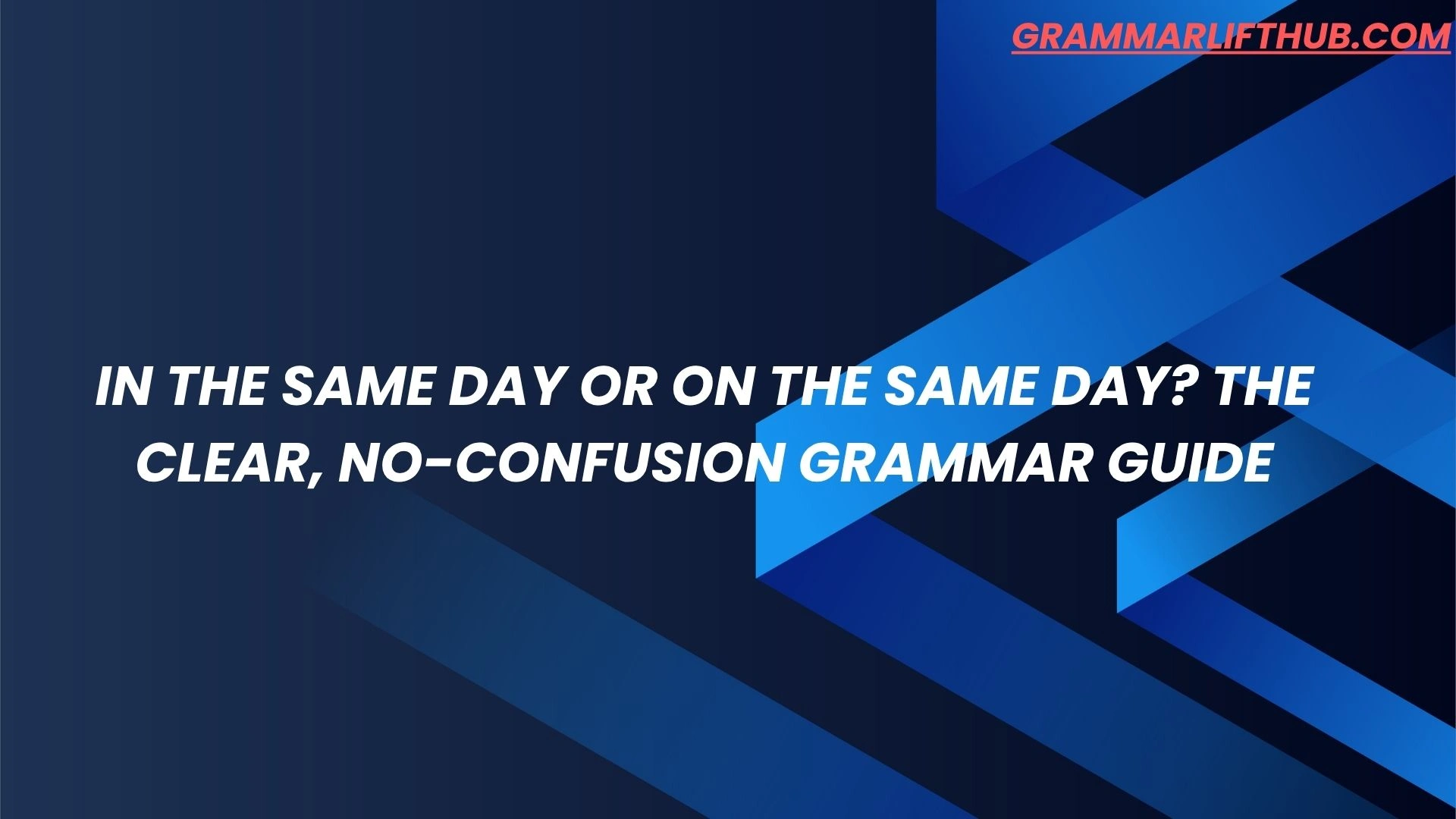 GRAMMARLIFTHUB.COM

IN THE SAME DAY OR ON THE SAME DAY? THE CLEAR, NO-CONFUSION GRAMMAR GUIDE